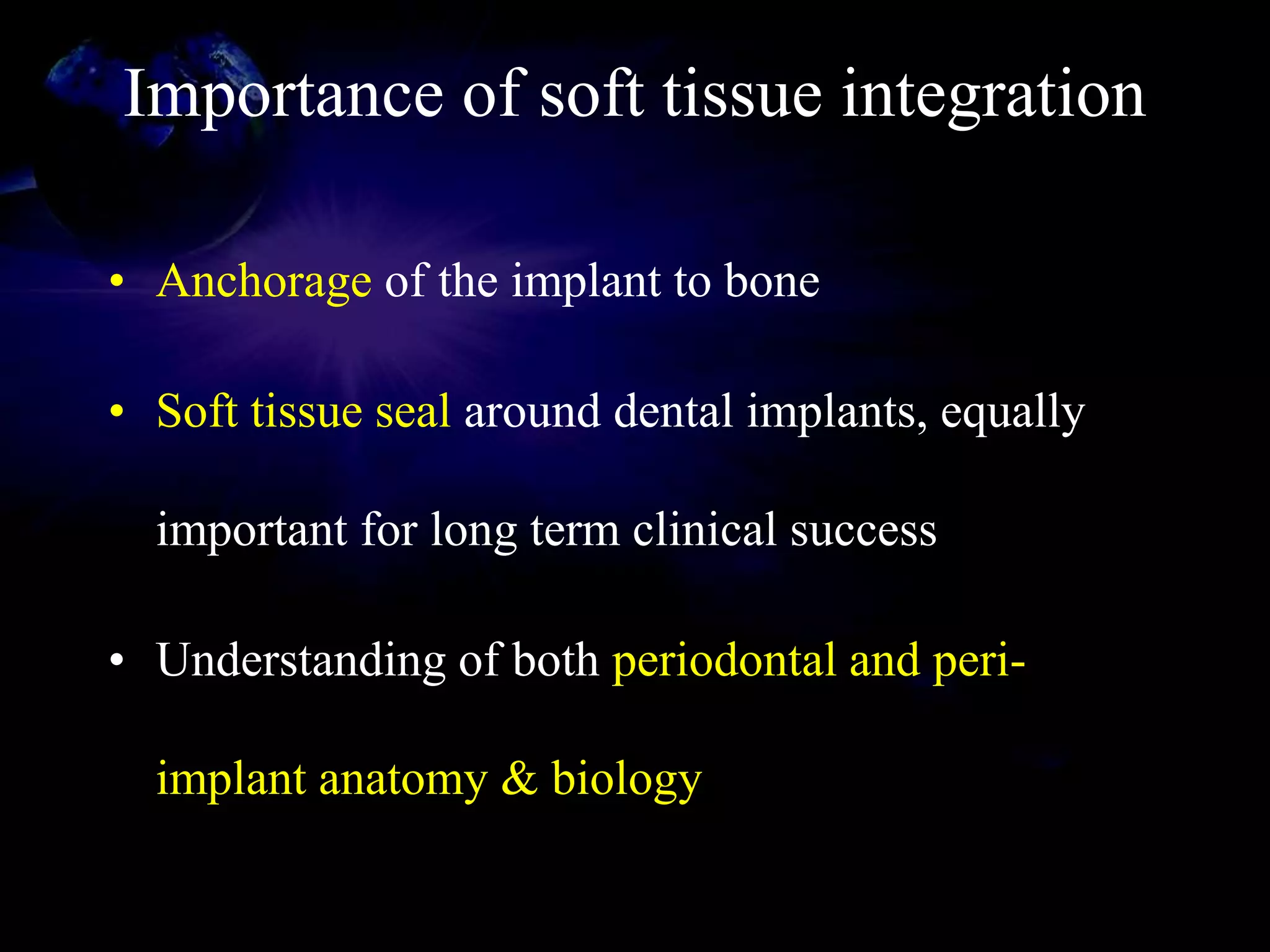 Importance of soft tissue integration

• Anchorage of the implant to bone

• Soft tissue seal around dental implants, equally important for long term clinical success

• Understanding of both periodontal and peri-implant anatomy & biology